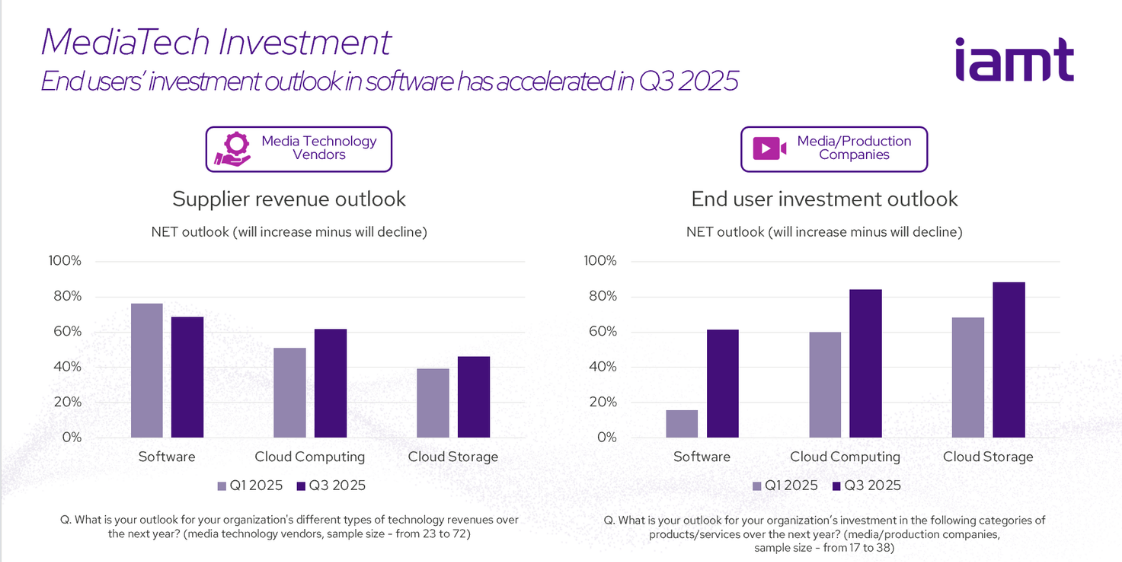 MediaTech Investment
End users' investment outlook in software has accelerated in Q3 2025

iamt

Media Technology Vendors

Supplier revenue outlook

NET outlook (will increase minus will decline)

100%
80%
60%
40%
20%
0%

Software
Cloud Computing
Cloud Storage

Q1 2025
Q3 2025

Q. What is your outlook for your organization's different types of technology revenues over the next year? (media technology vendors, sample size - from 23 to 72)

Media/Production Companies

End user investment outlook

NET outlook (will increase minus will decline)

100%
80%
60%
40%
20%
0%

Software
Cloud Computing
Cloud Storage

Q1 2025
Q3 2025

Q. What is your outlook for your organization's investment in the following categories of products/services over the next year? (media/production companies, sample size - from 17 to 38)